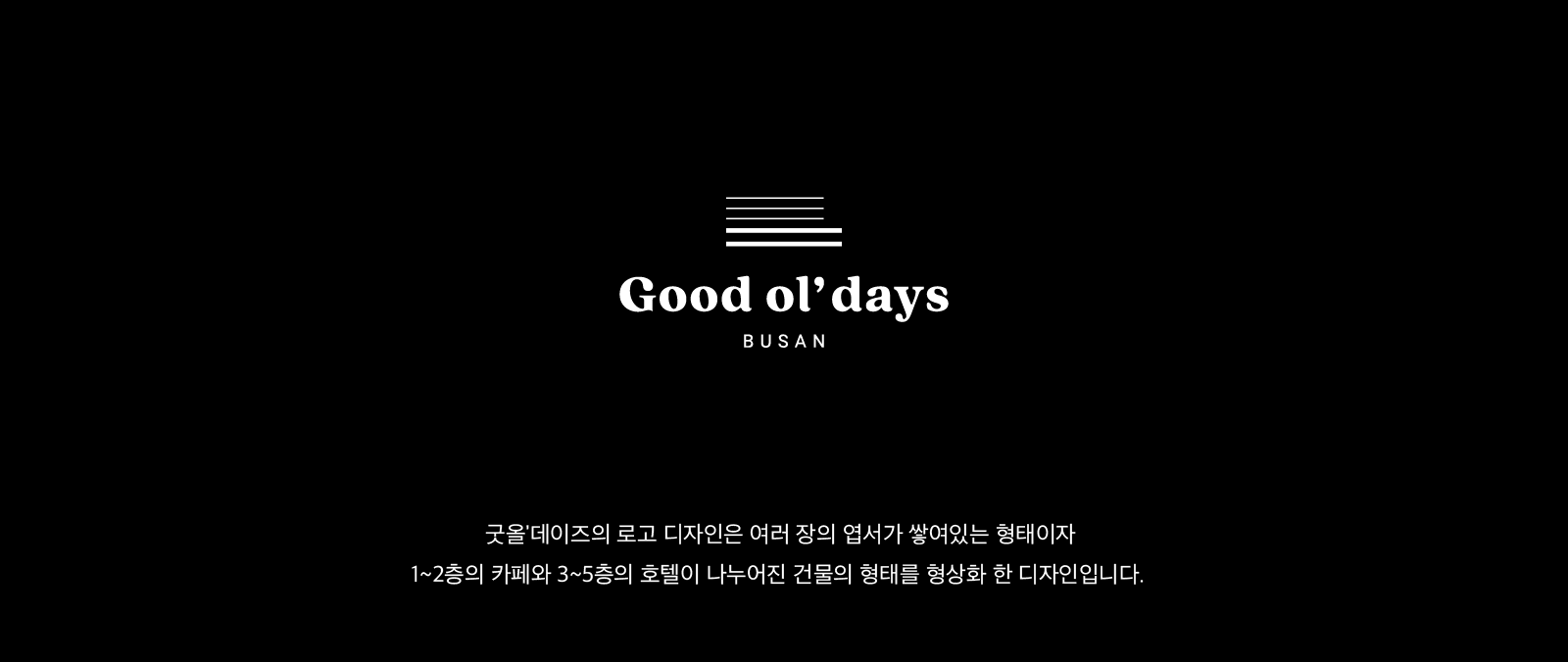 Good ol' days
BUSAN

굿올'데이즈의 로고 디자인은 여러 장의 엽서가 쌓여있는 형태이자
1~2층의 카페와 3~5층의 호텔이 나누어진 건물의 형태를 형상화 한 디자인입니다.